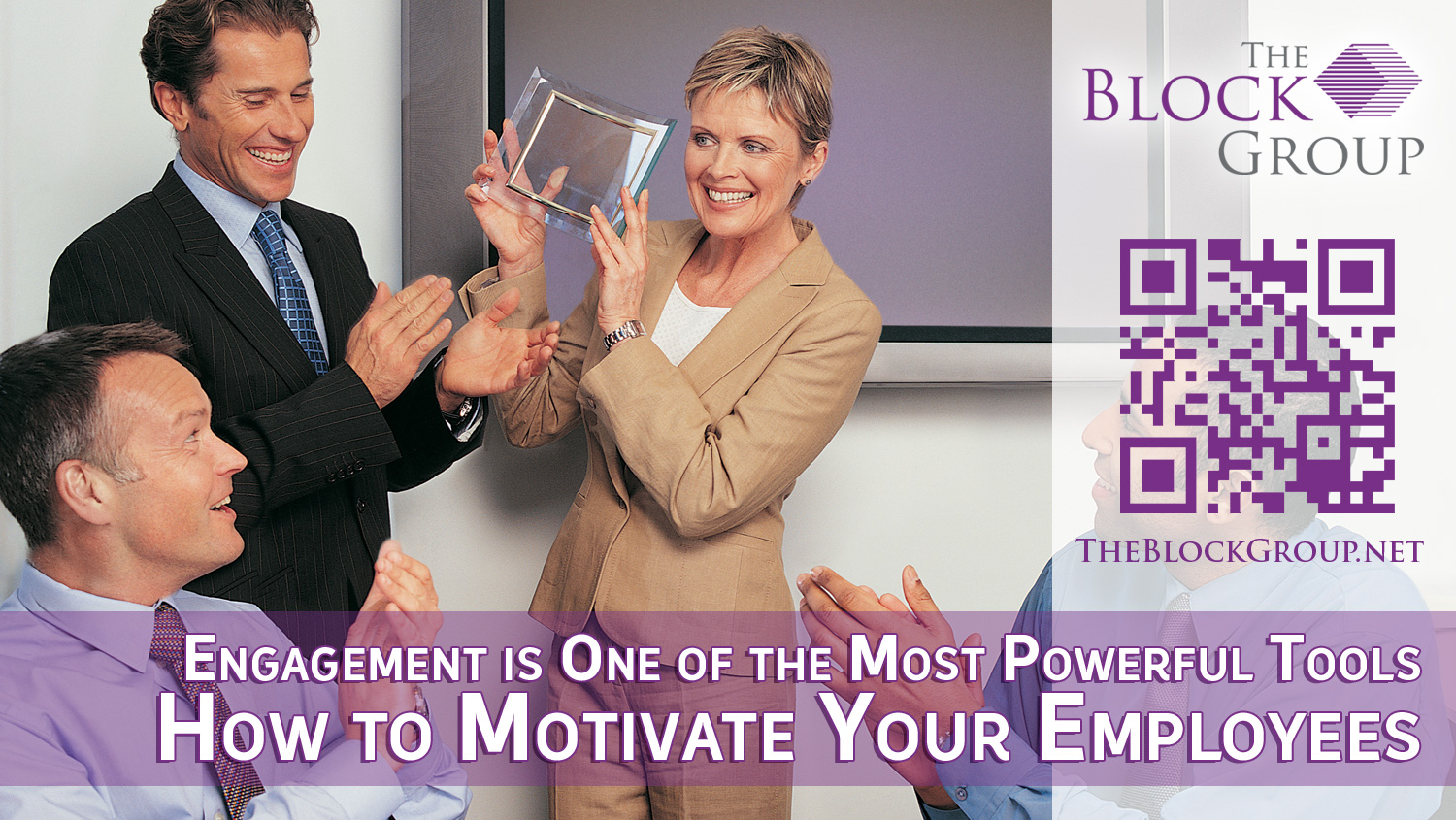 THE BLOCK GROUP

THEBLOCKGROUP.NET

ENGAGEMENT IS ONE OF THE MOST POWERFUL TOOLS
HOW TO MOTIVATE YOUR EMPLOYEES